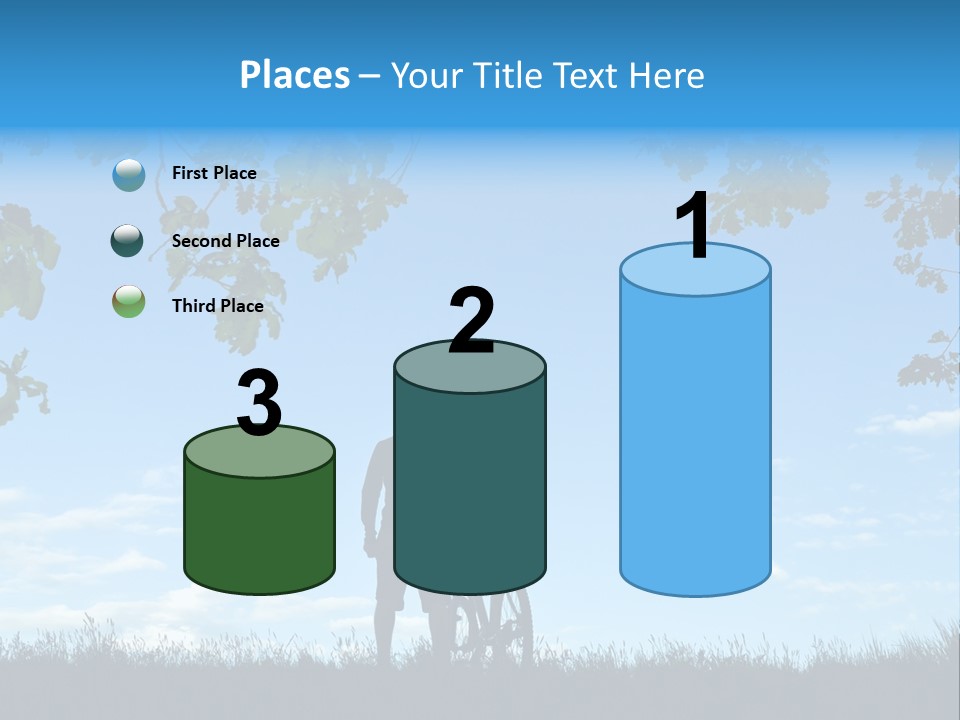 Places – Your Title Text Here

First Place

Second Place

Third Place

3

2

1